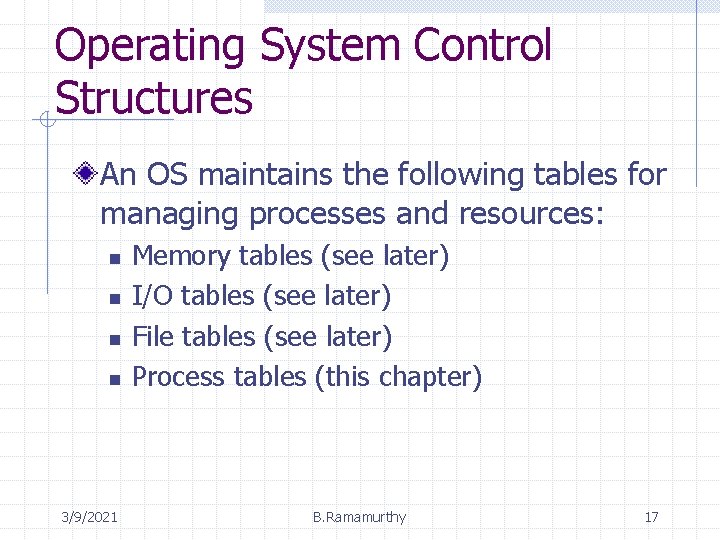 Operating System Control Structures

An OS maintains the following tables for managing processes and resources:

- Memory tables (see later)
- I/O tables (see later)
- File tables (see later)
- Process tables (this chapter)

3/9/2021 B.Ramamurthy 17